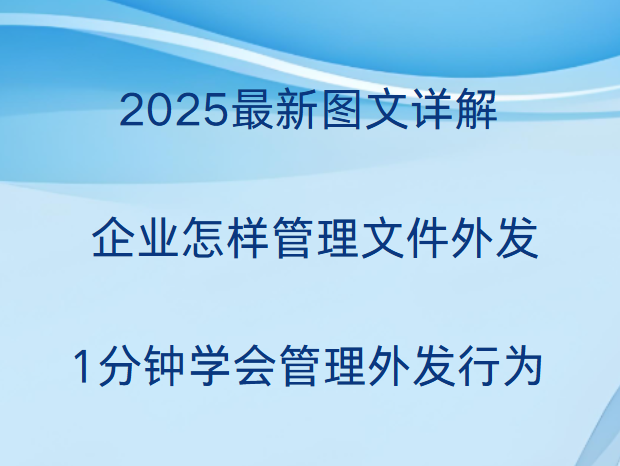 2025最新图文详解

企业怎样管理文件外发

1分钟学会管理外发行为